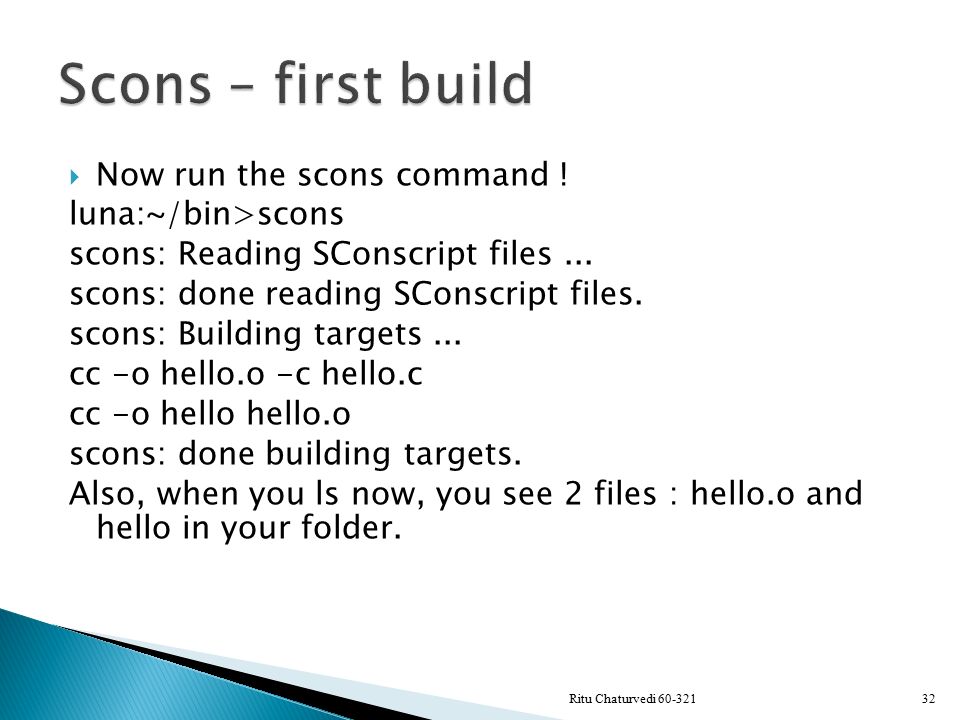 Scons – first build

Now run the scons command !
luna:~/bin>scons
scons: Reading SConscript files ...
scons: done reading SConscript files.
scons: Building targets ...
cc -o hello.o -c hello.c
cc -o hello hello.o
scons: done building targets.
Also, when you ls now, you see 2 files : hello.o and hello in your folder.

Ritu Chaturvedi 60-321

32